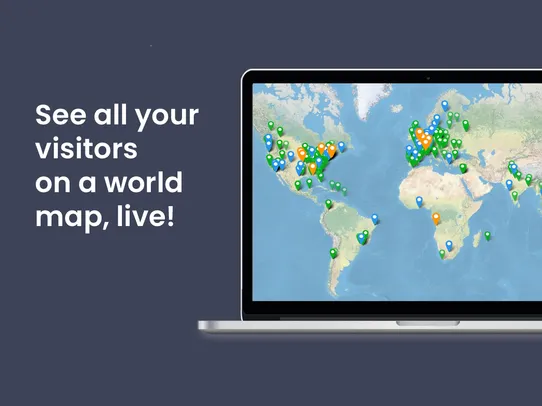 See all your visitors on a world map, live!